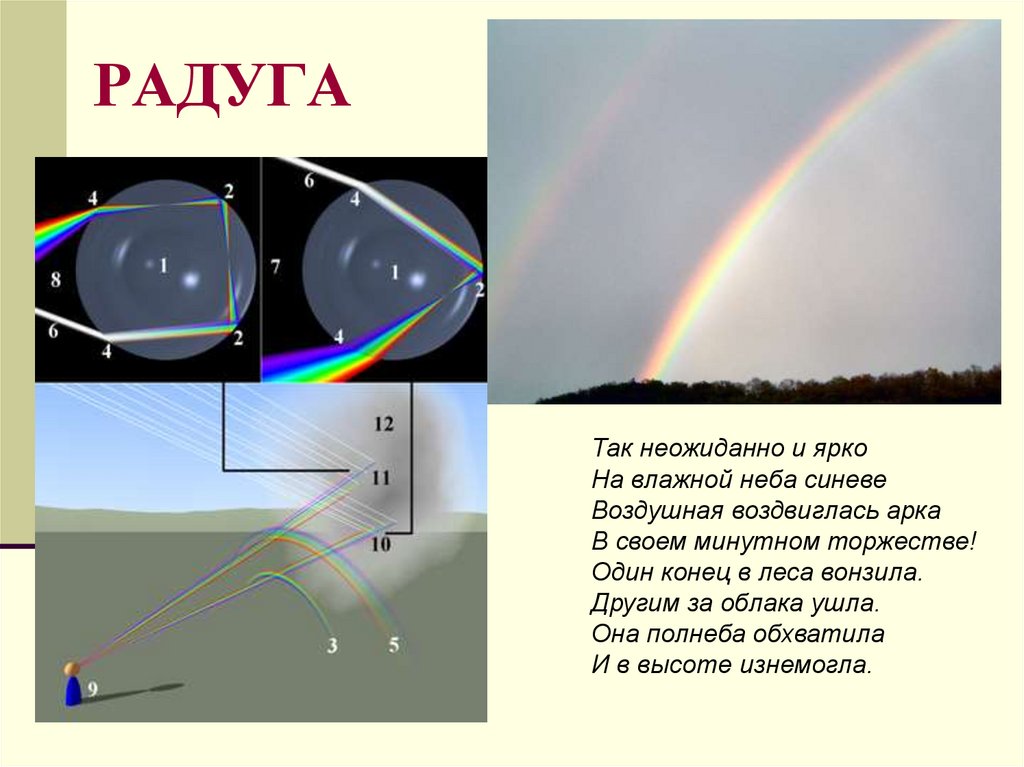 РАДУГА

4
2
1
8
6
4
2

6
4
7
1
2
4

12
11
10
3
5
9

Так неожиданно и ярко
На влажной неба синеве
Воздушная воздвиглась арка
В своем минутном торжестве!
Один конец в леса вонзила.
Другим за облака ушла.
Она полнеба обхватила
И в высоте изнемогла.